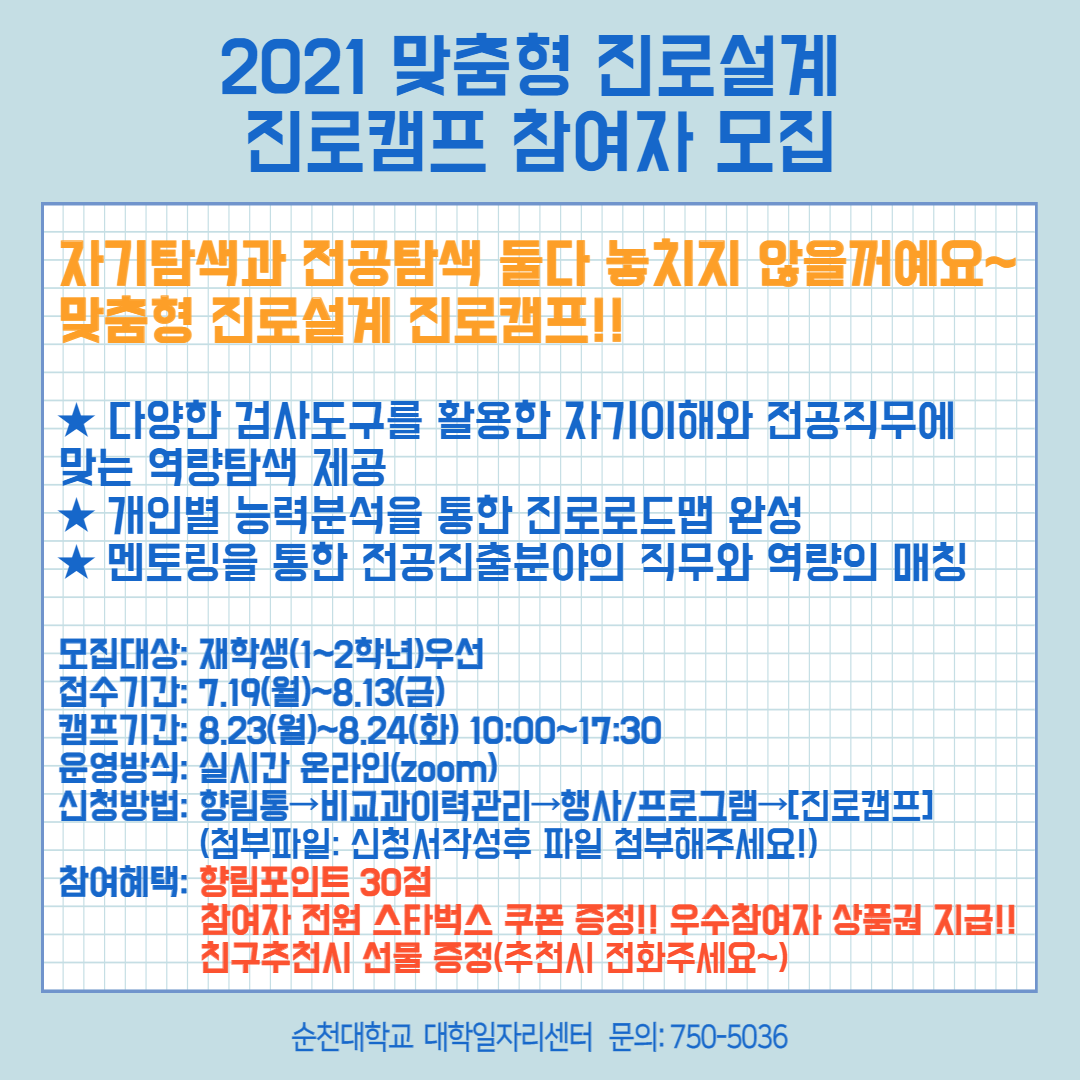 2021 맞춤형 진로설계
진로캠프 참여자 모집

자기탐색과 전공탐색 둘다 놓치지 않을꺼예요~
맞춤형 진로설계 진로캠프!!

★ 다양한 검사도구를 활용한 자기이해와 전공직무에 맞는 역량탐색 제공
★ 개인별 능력분석을 통한 진로로드맵 완성
★ 멘토링을 통한 전공진출분야의 직무와 역량의 매칭

모집대상: 재학생(1~2학년)우선
접수기간: 7.19(월)~8.13(금)
캠프기간: 8.23(월)~8.24(화) 10:00~17:30
운영방식: 실시간 온라인(zoom)
신청방법: 향림통→비교과이력관리→행사/프로그램→[진로캠프]
(첨부파일: 신청서작성후 파일 첨부해주세요!)
참여혜택: 향림포인트 30점
참여자 전원 스타벅스 쿠폰 증정!! 우수참여자 상품권 지급!!
친구추천시 선물 증정(추천시 전화주세요~)

순천대학교 대학일자리센터 문의: 750-5036